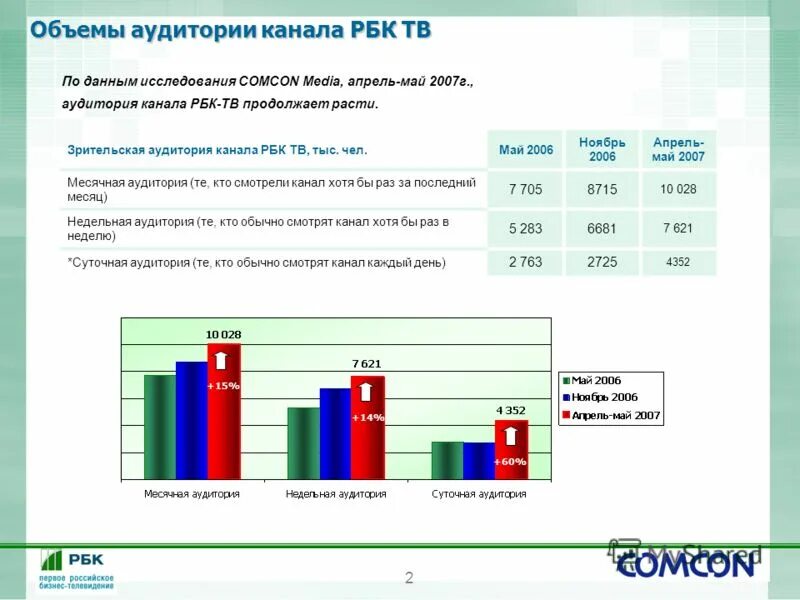 Объемы аудитории канала РБК ТВ

По данным исследования COMCON Media, апрель-май 2007г., аудитория канала РБК-ТВ продолжает расти.

| Зрительская аудитория канала РБК ТВ, тыс. чел. | Май 2006 | Ноябрь 2006 | Апрель-май 2007 |
|---|---|---|---|
| Месячная аудитория (те, кто смотрели канал хотя бы раз за последний месяц) | 7 705 | 8715 | 10 028 |
| Недельная аудитория (те, кто обычно смотрят канал хотя бы раз в неделю) | 5 283 | 6681 | 7 621 |
| *Суточная аудитория (те, кто обычно смотрят канал каждый день) | 2 763 | 2725 | 4352 |

10 028
+15%
7 621
+14%
4 352
+60%
Май 2006
Ноябрь 2006
Апрель-май 2007
Месячная аудитория
Недельная аудитория
Суточная аудитория

РБК
первое российское бизнес-телевидение
2
MyShared
COMCON